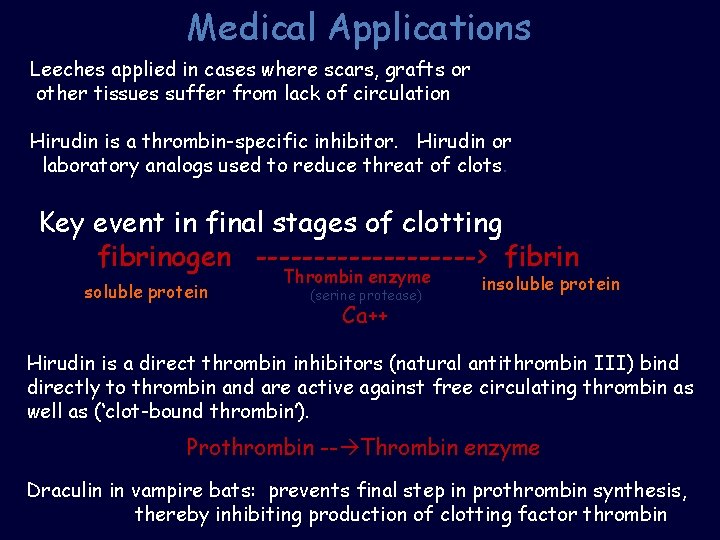 Medical Applications

Leeches applied in cases where scars, grafts or other tissues suffer from lack of circulation

Hirudin is a thrombin-specific inhibitor. Hirudin or laboratory analogs used to reduce threat of clots.

Key event in final stages of clotting

fibrinogen ------------------> fibrin

soluble protein

Thrombin enzyme
(serine protease)
Ca++

insoluble protein

Hirudin is a direct thrombin inhibitors (natural antithrombin III) bind directly to thrombin and are active against free circulating thrombin as well as ('clot-bound thrombin').

Prothrombin --→Thrombin enzyme

Draculin in vampire bats: prevents final step in prothrombin synthesis, thereby inhibiting production of clotting factor thrombin